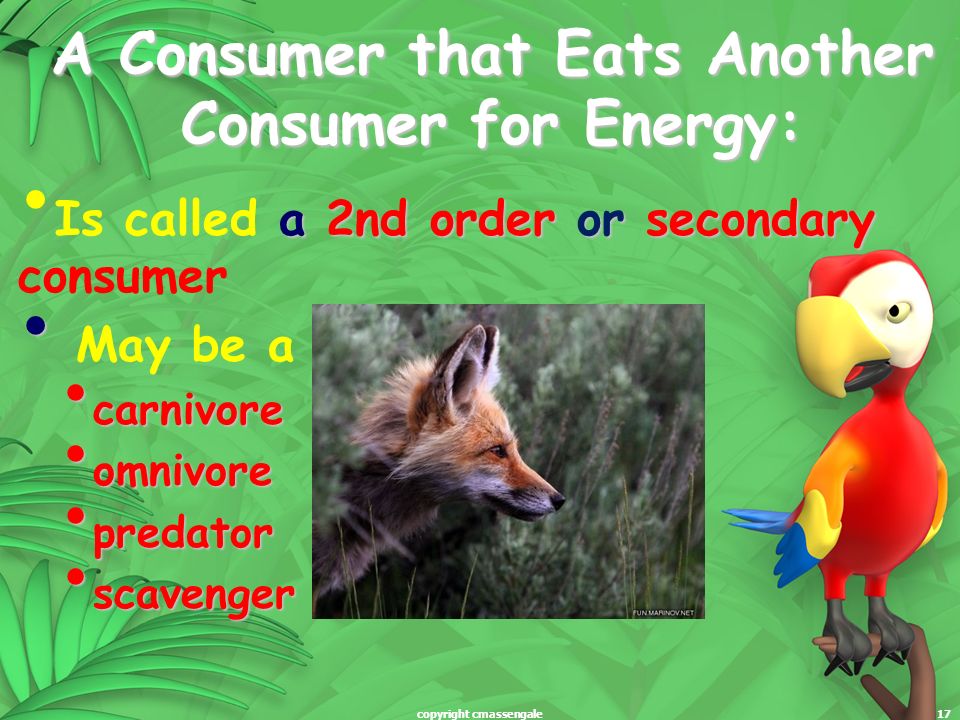 A Consumer that Eats Another Consumer for Energy:

• Is called a 2nd order or secondary consumer

• May be a
• carnivore
• omnivore
• predator
• scavenger

FUN.MARINOV.NET

copyright cmassengale

17